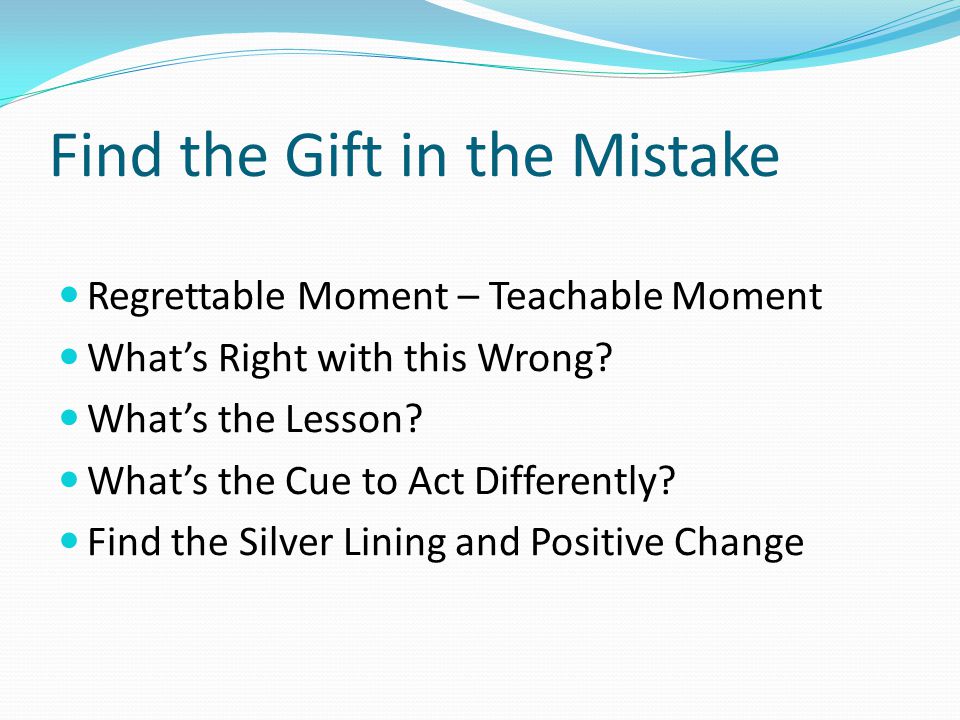 Find the Gift in the Mistake

- Regrettable Moment – Teachable Moment
- What’s Right with this Wrong?
- What’s the Lesson?
- What’s the Cue to Act Differently?
- Find the Silver Lining and Positive Change